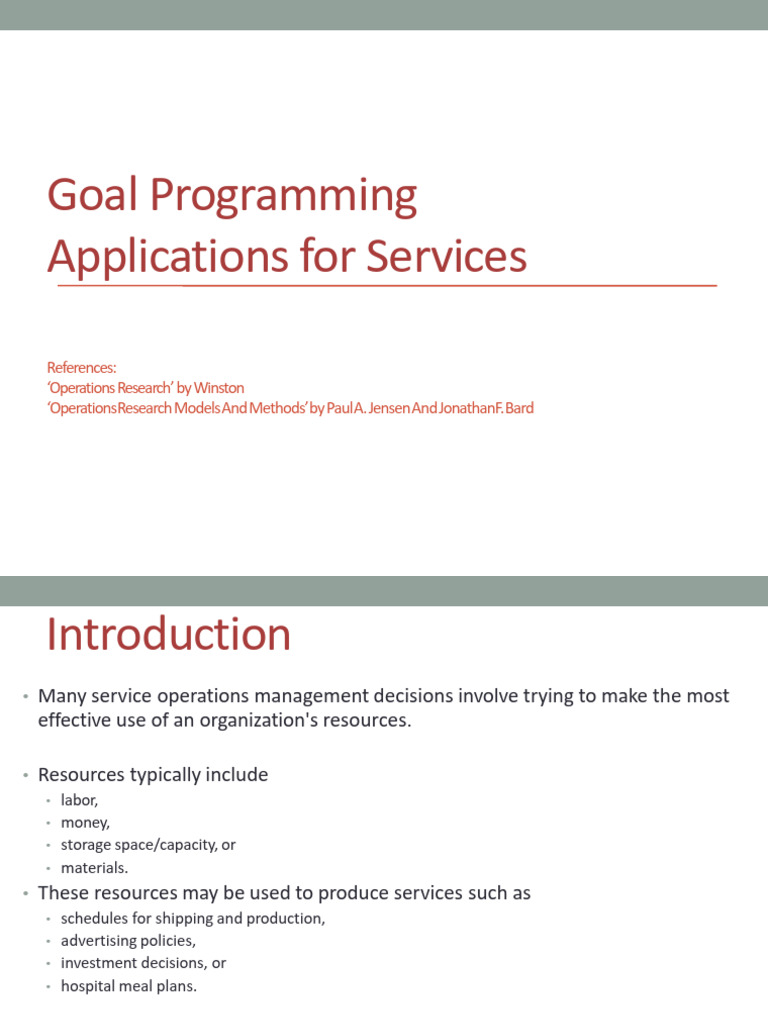 Goal Programming Applications for Services

References:
'Operations Research' by Winston
'Operations Research Models And Methods' by Paul A. Jensen And Jonathan F. Bard

Introduction

• Many service operations management decisions involve trying to make the most effective use of an organization's resources.

• Resources typically include
• labor,
• money,
• storage space/capacity, or
• materials.
• These resources may be used to produce services such as
• schedules for shipping and production,
• advertising policies,
• investment decisions, or
• hospital meal plans.